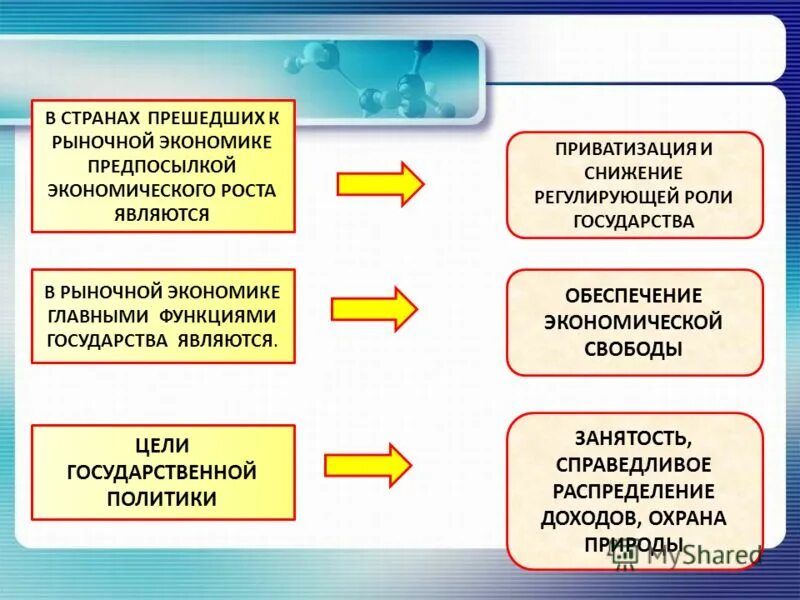 В СТРАНАХ ПРЕШЕДШИХ К РЫНОЧНОЙ ЭКОНОМИКЕ ПРЕДПОСЫЛКОЙ ЭКОНОМИЧЕСКОГО РОСТА ЯВЛЯЮТСЯ

ПРИВАТИЗАЦИЯ И СНИЖЕНИЕ РЕГУЛИРУЮЩЕЙ РОЛИ ГОСУДАРСТВА

В РЫНОЧНОЙ ЭКОНОМИКЕ ГЛАВНЫМИ ФУНКЦИЯМИ ГОСУДАРСТВА ЯВЛЯЮТСЯ.

ОБЕСПЕЧЕНИЕ ЭКОНОМИЧЕСКОЙ СВОБОДЫ

ЦЕЛИ ГОСУДАРСТВЕННОЙ ПОЛИТИКИ

ЗАНЯТОСТЬ, СПРАВЕДЛИВОЕ РАСПРЕДЕЛЕНИЕ ДОХОДОВ, ОХРАНА ПРИРОДЫ

MyShared